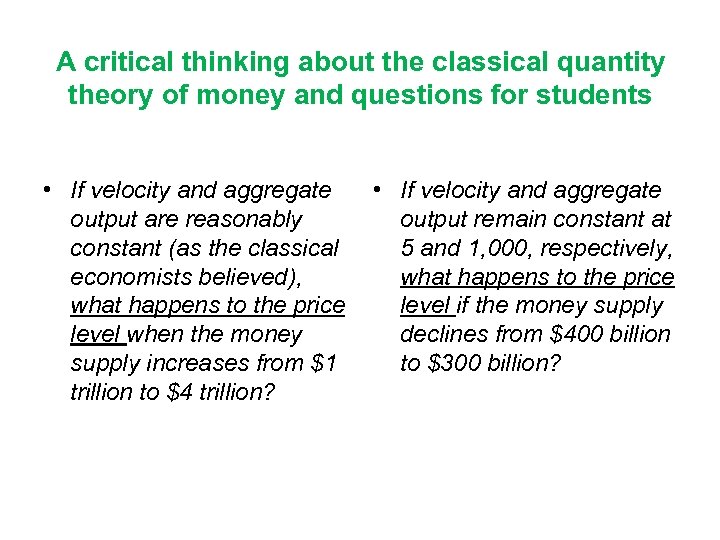 A critical thinking about the classical quantity theory of money and questions for students

• If velocity and aggregate output are reasonably constant (as the classical economists believed), what happens to the price level when the money supply increases from \$1 trillion to \$4 trillion?

• If velocity and aggregate output remain constant at 5 and 1,000, respectively, what happens to the price level if the money supply declines from \$400 billion to \$300 billion?